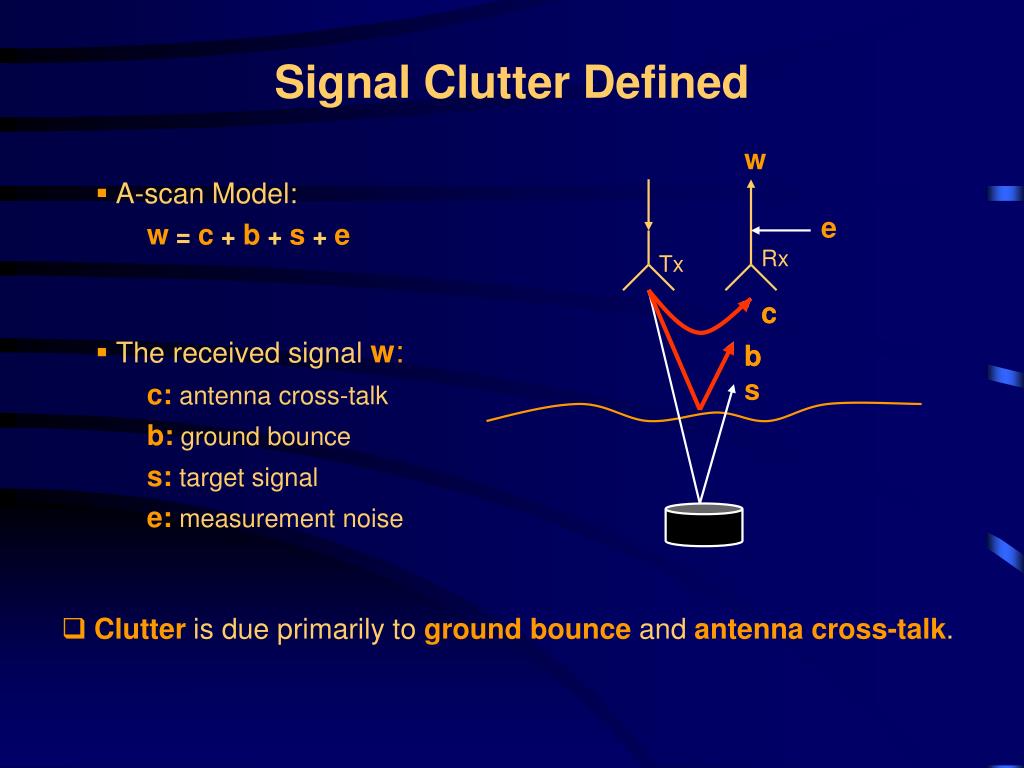 Signal Clutter Defined

▪ A-scan Model:

w = c + b + s + e

▪ The received signal w:

c: antenna cross-talk

b: ground bounce

s: target signal

e: measurement noise

w

e

Tx

Rx

c

b

s

❑ Clutter is due primarily to ground bounce and antenna cross-talk.